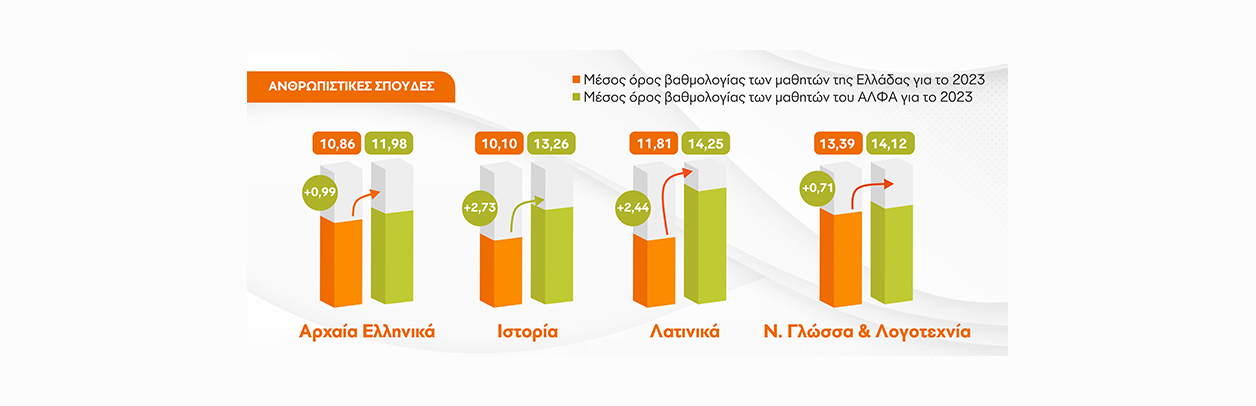 ΑΝΘΡΩΠΙΣΤΙΚΕΣ ΣΠΟΥΔΕΣ

Μέσος όρος βαθμολογίας των μαθητών της Ελλάδας για το 2023
Μέσος όρος βαθμολογίας των μαθητών του ΑΛΦΑ για το 2023

10,86 11,98
+0,99
Αρχαία Ελληνικά

10,10 13,26
+2,73
Ιστορία

11,81 14,25
+2,44
Λατινικά

13,39 14,12
+0,71
Ν. Γλώσσα & Λογοτεχνία